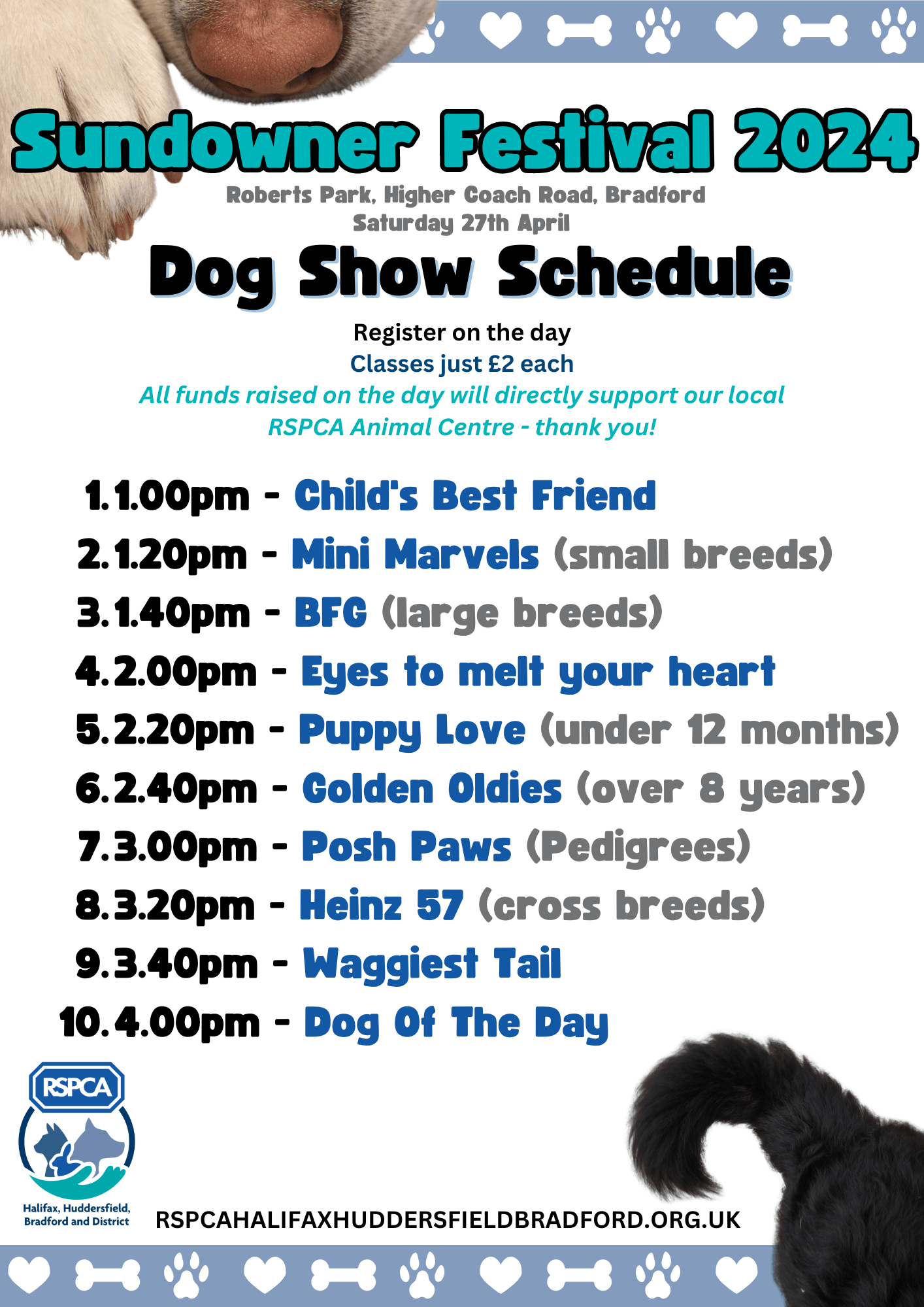 Sundowner Festival 2024

Roberts Park, Higher Coach Road, Bradford
Saturday 27th April

Dog Show Schedule

Register on the day
Classes just £2 each
All funds raised on the day will directly support our local RSPCA Animal Centre - thank you!

1. 1.00pm - Child's Best Friend
2. 1.20pm - Mini Marvels (small breeds)
3. 1.40pm - BFG (large breeds)
4. 2.00pm - Eyes to melt your heart
5. 2.20pm - Puppy Love (under 12 months)
6. 2.40pm - Golden Oldies (over 8 years)
7. 3.00pm - Posh Paws (Pedigrees)
8. 3.20pm - Heinz 57 (cross breeds)
9. 3.40pm - Waggiest Tail
10. 4.00pm - Dog Of The Day

RSPCA
Halifax, Huddersfield, Bradford and District

RSPCAHALIFAXHUDDERSFIELDBRADFORD.ORG.UK